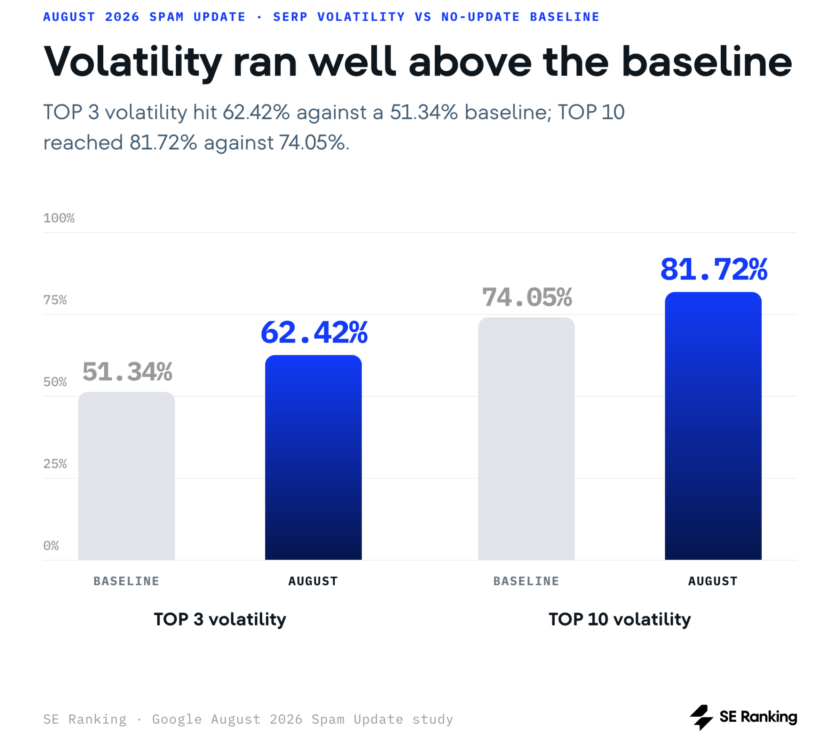 AUGUST 2026 SPAM UPDATE · SERP VOLATILITY VS NO-UPDATE BASELINE

Volatility ran well above the baseline

TOP 3 volatility hit 62.42% against a 51.34% baseline; TOP 10 reached 81.72% against 74.05%.

100%
75%
50%
25%
0%

51.34%
62.42%
74.05%
81.72%

BASELINE
AUGUST
BASELINE
AUGUST

TOP 3 volatility
TOP 10 volatility

SE Ranking · Google August 2026 Spam Update study

SE Ranking